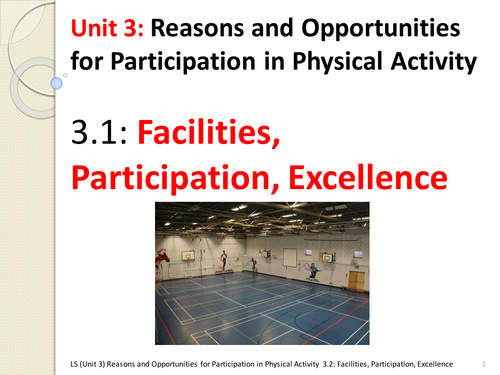 Unit 3: Reasons and Opportunities for Participation in Physical Activity

3.1: Facilities, Participation, Excellence

LS (Unit 3) Reasons and Opportunities for Participation in Physical Activity 3.2: Facilities, Participation, Excellence 1